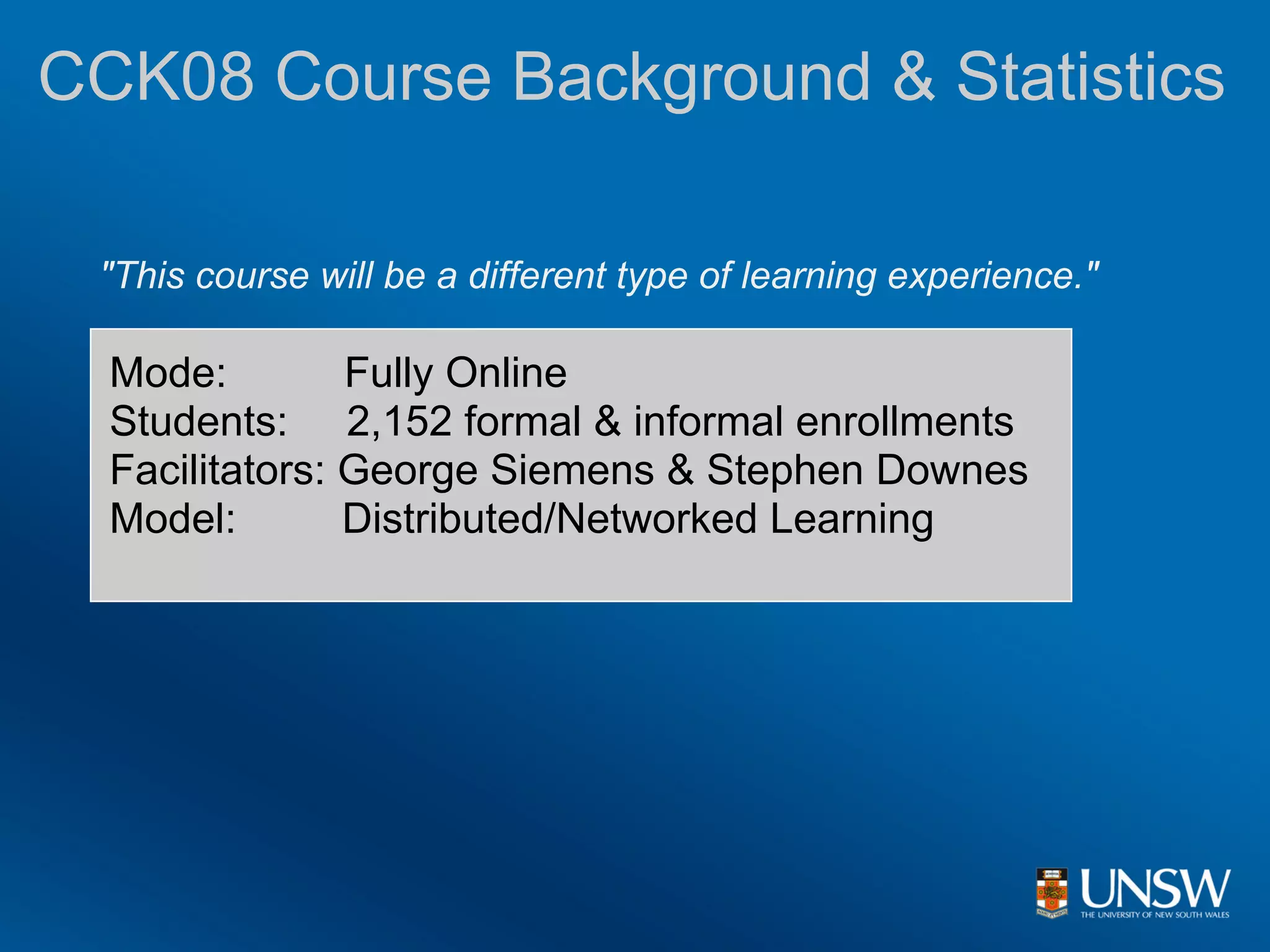 CCK08 Course Background & Statistics

"This course will be a different type of learning experience."

Mode: Fully Online
Students: 2,152 formal & informal enrollments
Facilitators: George Siemens & Stephen Downes
Model: Distributed/Networked Learning

UNSW
THE UNIVERSITY OF NEW SOUTH WALES